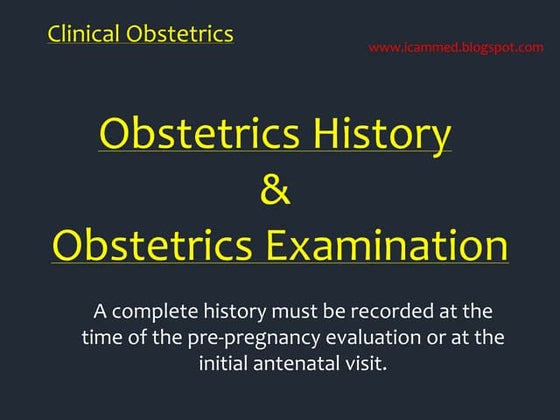 Clinical Obstetrics

www.icammed.blogspot.com

Obstetrics History
&
Obstetrics Examination

A complete history must be recorded at the time of the pre-pregnancy evaluation or at the initial antenatal visit.